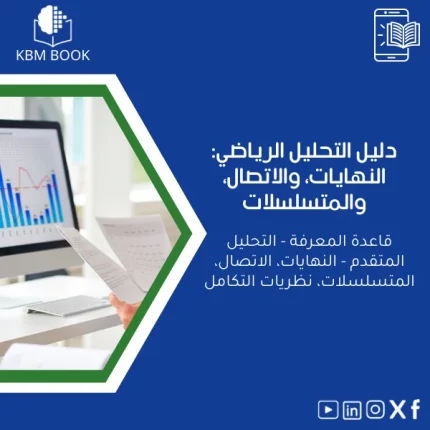 KBM BOOK

دليل التحليل الرياضي: النهايات، والاتصال، والمتسلسلات

قاعدة المعرفة - التحليل المتقدم - النهايات، الاتصال، المتسلسلات، نظريات التكامل